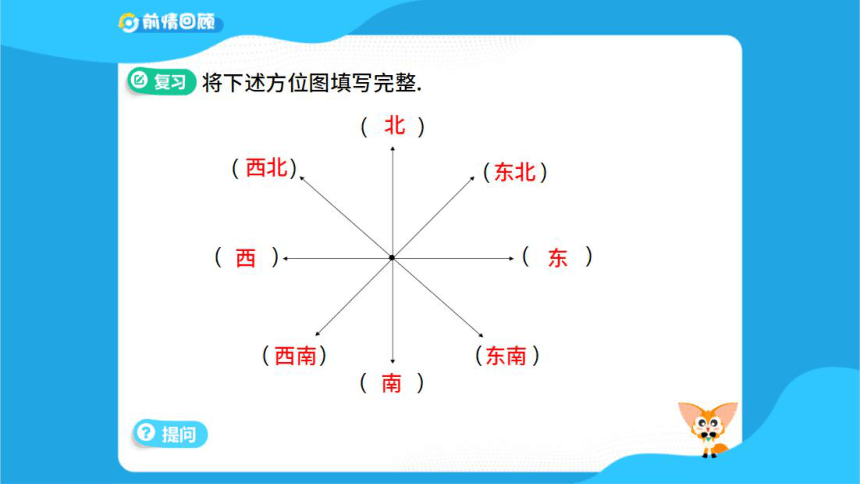 前情回顾

复习 将下述方位图填写完整.

（ 北 ）

（西北）

（东北）

（ 西 ）

（ 东 ）

（西南）

（东南）

（ 南 ）

提问